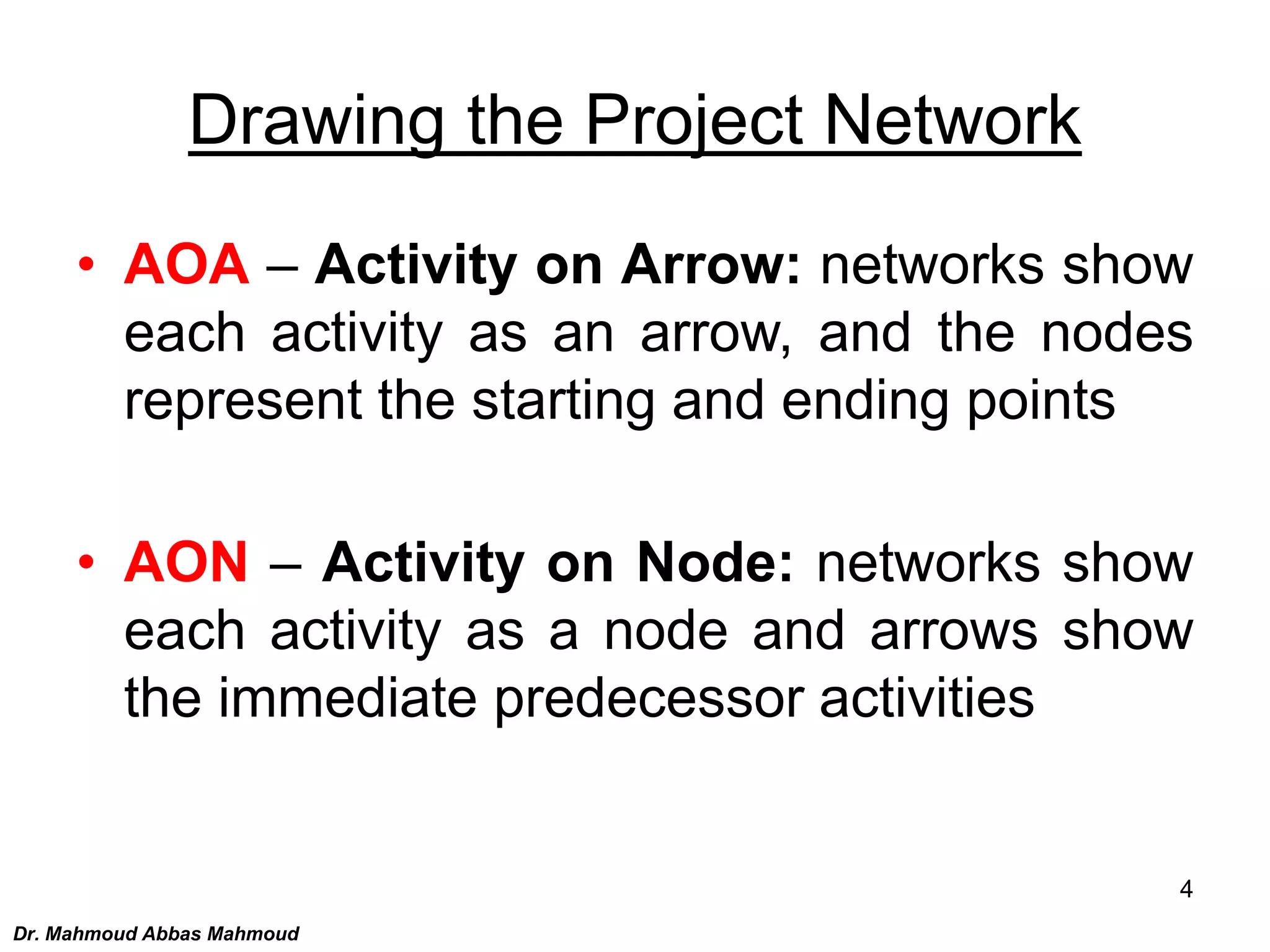 Drawing the Project Network

• AOA – Activity on Arrow: networks show each activity as an arrow, and the nodes represent the starting and ending points

• AON – Activity on Node: networks show each activity as a node and arrows show the immediate predecessor activities

4

Dr. Mahmoud Abbas Mahmoud